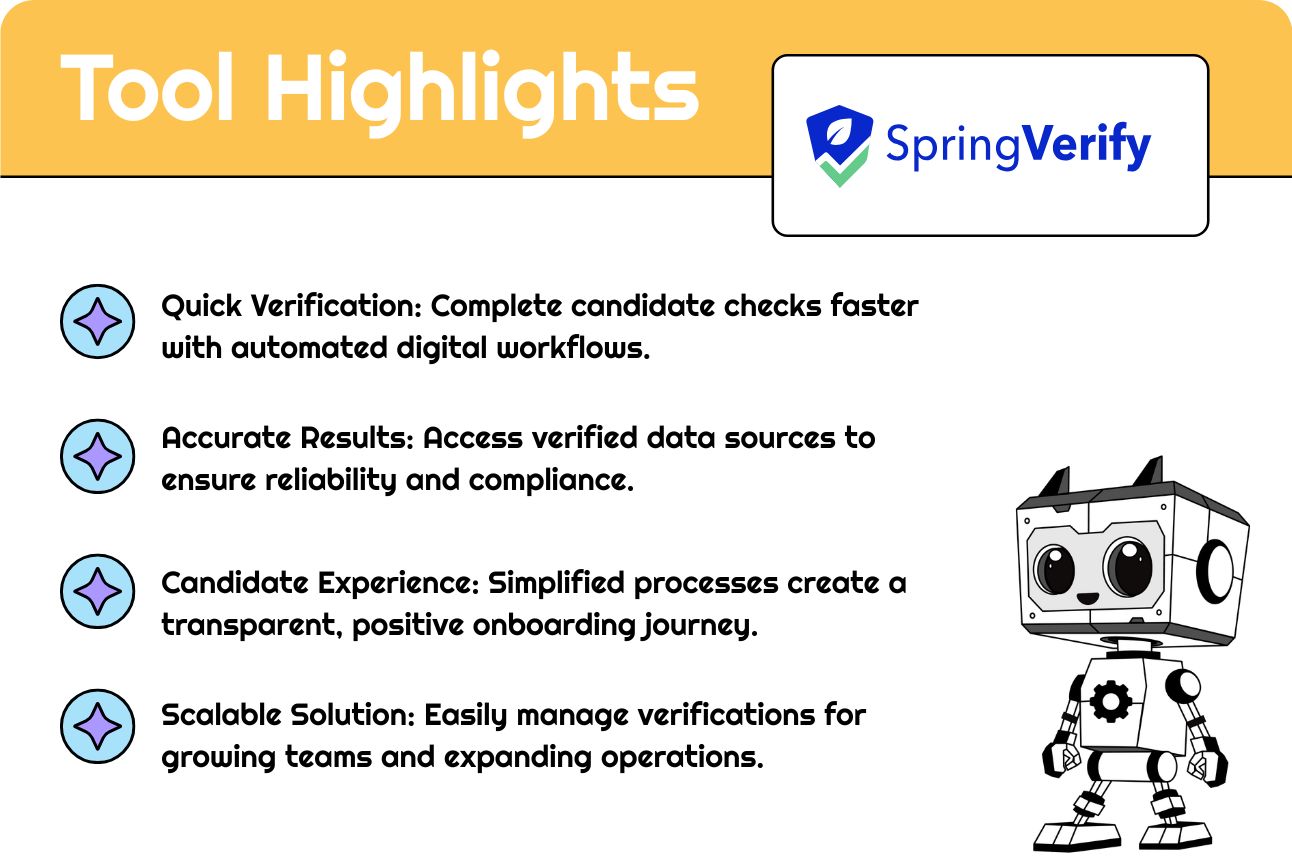 Tool Highlights

SpringVerify

Quick Verification: Complete candidate checks faster with automated digital workflows.

Accurate Results: Access verified data sources to ensure reliability and compliance.

Candidate Experience: Simplified processes create a transparent, positive onboarding journey.

Scalable Solution: Easily manage verifications for growing teams and expanding operations.